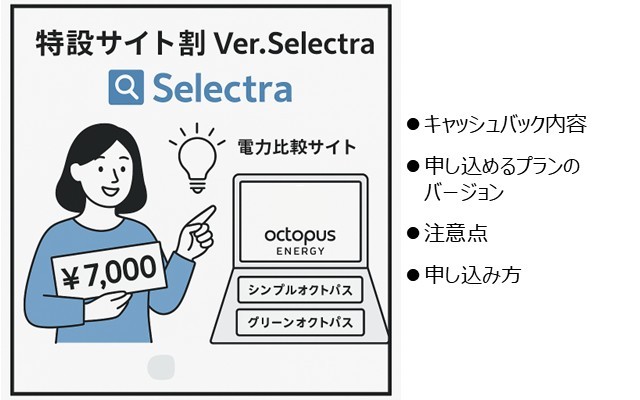 特設サイト割 Ver.Selectra

Selectra

電力比較サイト

¥7,000

octopus ENERGY

シンプルオクトパス

グリーンオクトパス

● キャッシュバック内容

● 申し込めるプランのバージョン

● 注意点

● 申し込み方